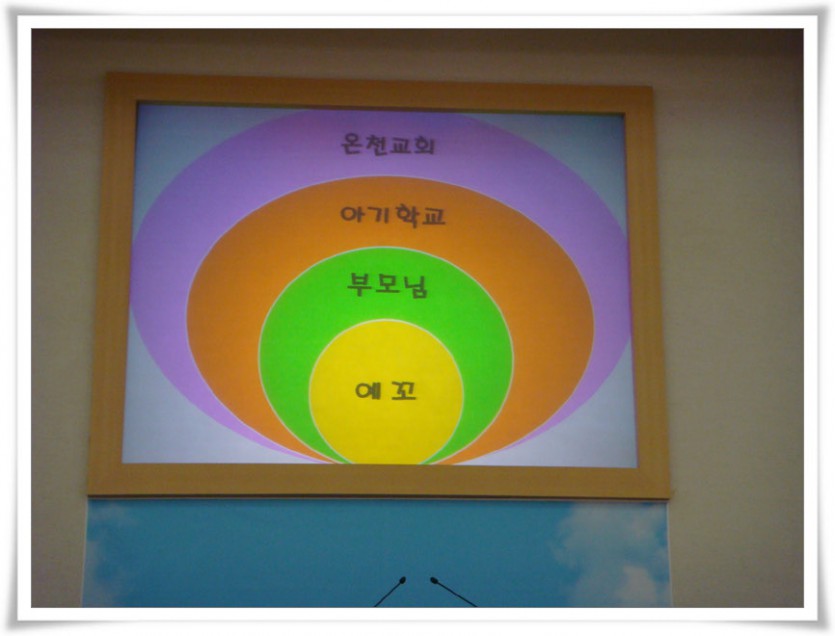 온천교회

아기학교

부모님

예꼬